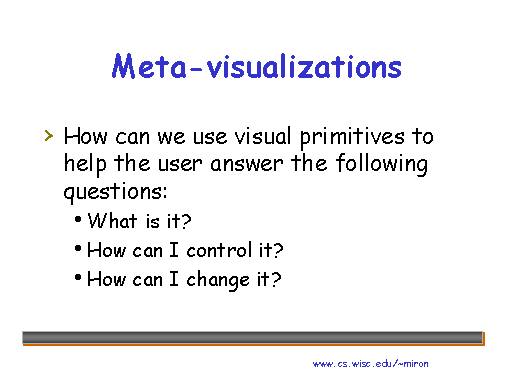 Meta-visualizations

› How can we use visual primitives to help the user answer the following questions:

• What is it?
• How can I control it?
• How can I change it?

www.cs.wisc.edu/~miron